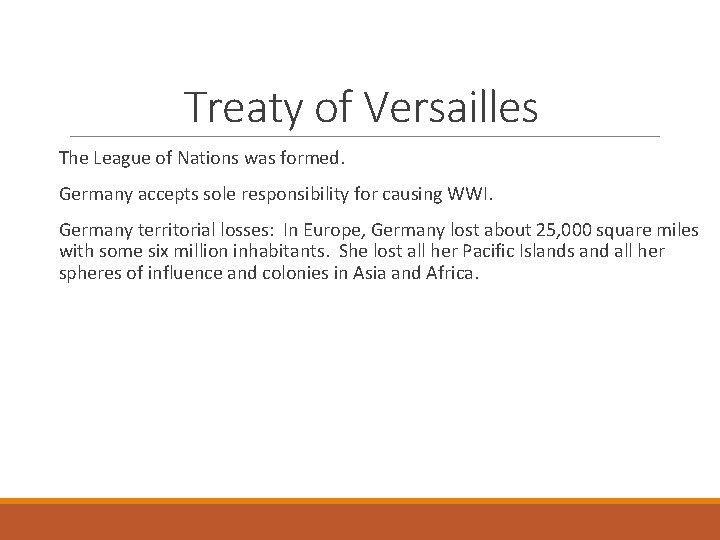 Treaty of Versailles

The League of Nations was formed.

Germany accepts sole responsibility for causing WWI.

Germany territorial losses:  In Europe, Germany lost about 25,000 square miles with some six million inhabitants.  She lost all her Pacific Islands and all her spheres of influence and colonies in Asia and Africa.